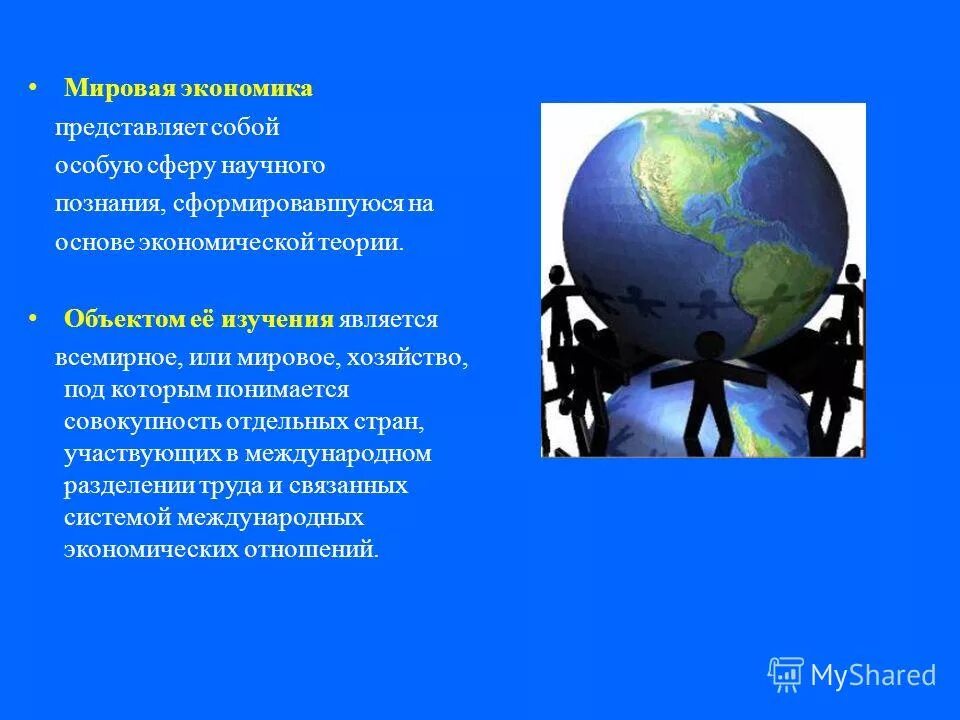 • Мировая экономика представляет собой особую сферу научного познания, сформировавшуюся на основе экономической теории.

• Объектом её изучения является всемирное, или мировое, хозяйство, под которым понимается совокупность отдельных стран, участвующих в международном разделении труда и связанных системой международных экономических отношений.

MyShared